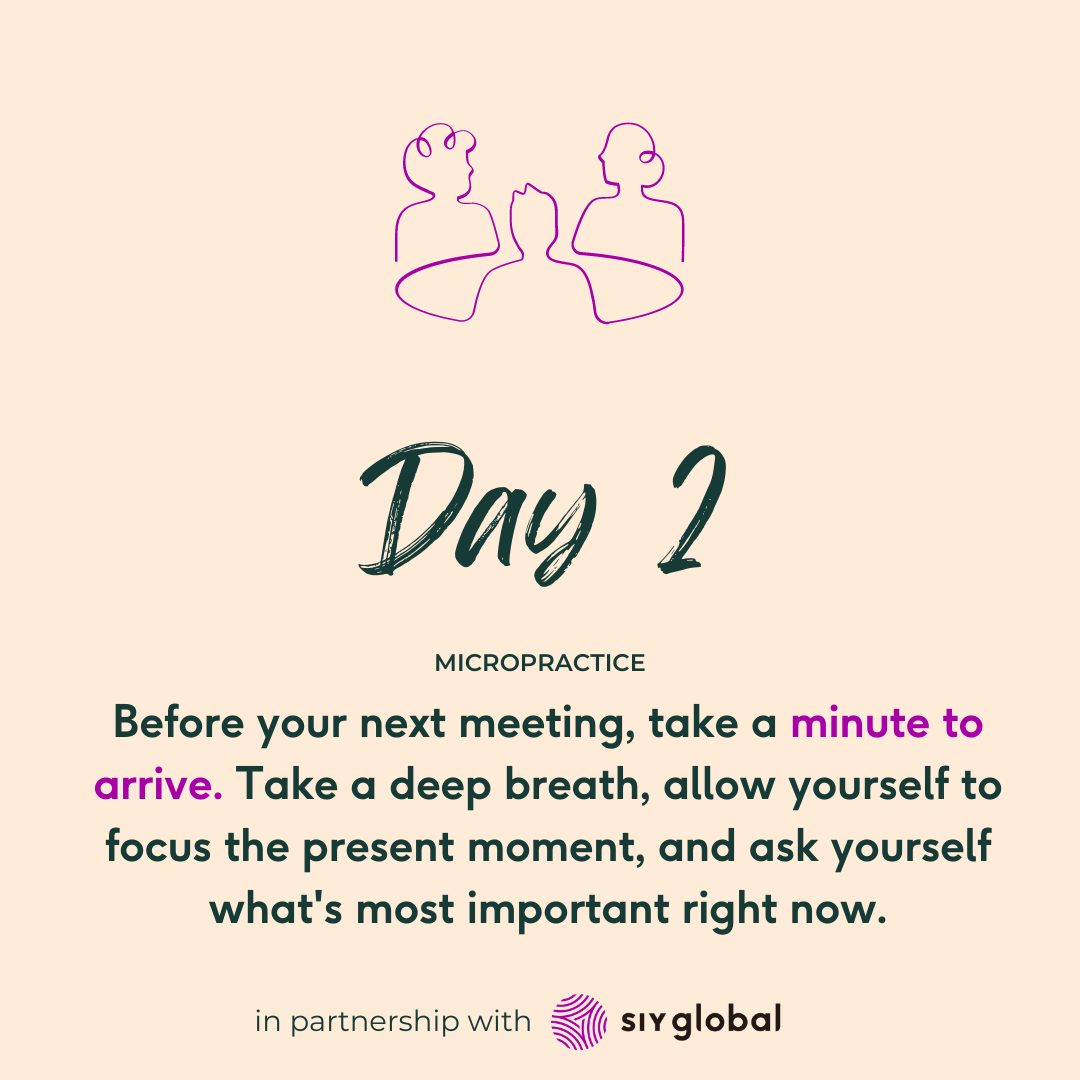 Day 2

MICROPRACTICE

Before your next meeting, take a minute to arrive. Take a deep breath, allow yourself to focus the present moment, and ask yourself what's most important right now.

in partnership with SIY global